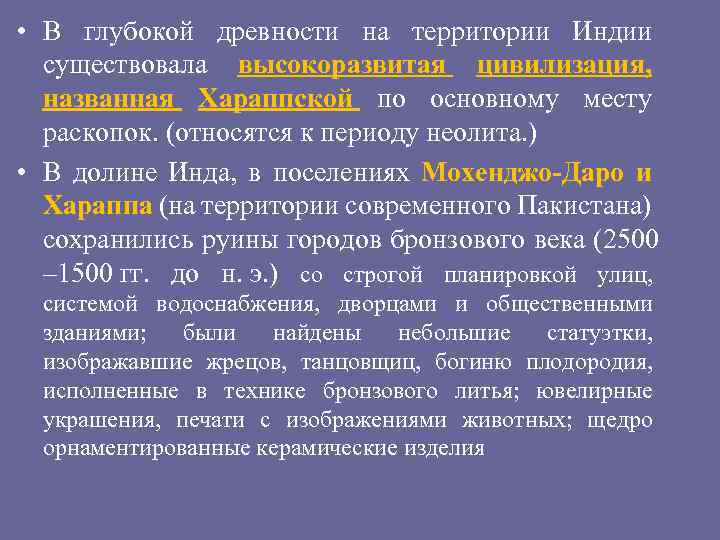 • В глубокой древности на территории Индии существовала высокоразвитая цивилизация, названная Хараппской по основному месту раскопок. (относятся к периоду неолита.)

• В долине Инда, в поселениях Мохенджо-Даро и Хараппа (на территории современного Пакистана) сохранились руины городов бронзового века (2500 –1500 гг. до н. э.) со строгой планировкой улиц, системой водоснабжения, дворцами и общественными зданиями; были найдены небольшие статуэтки, изображавшие жрецов, танцовщиц, богиню плодородия, исполненные в технике бронзового литья; ювелирные украшения, печати с изображениями животных; щедро орнаментированные керамические изделия